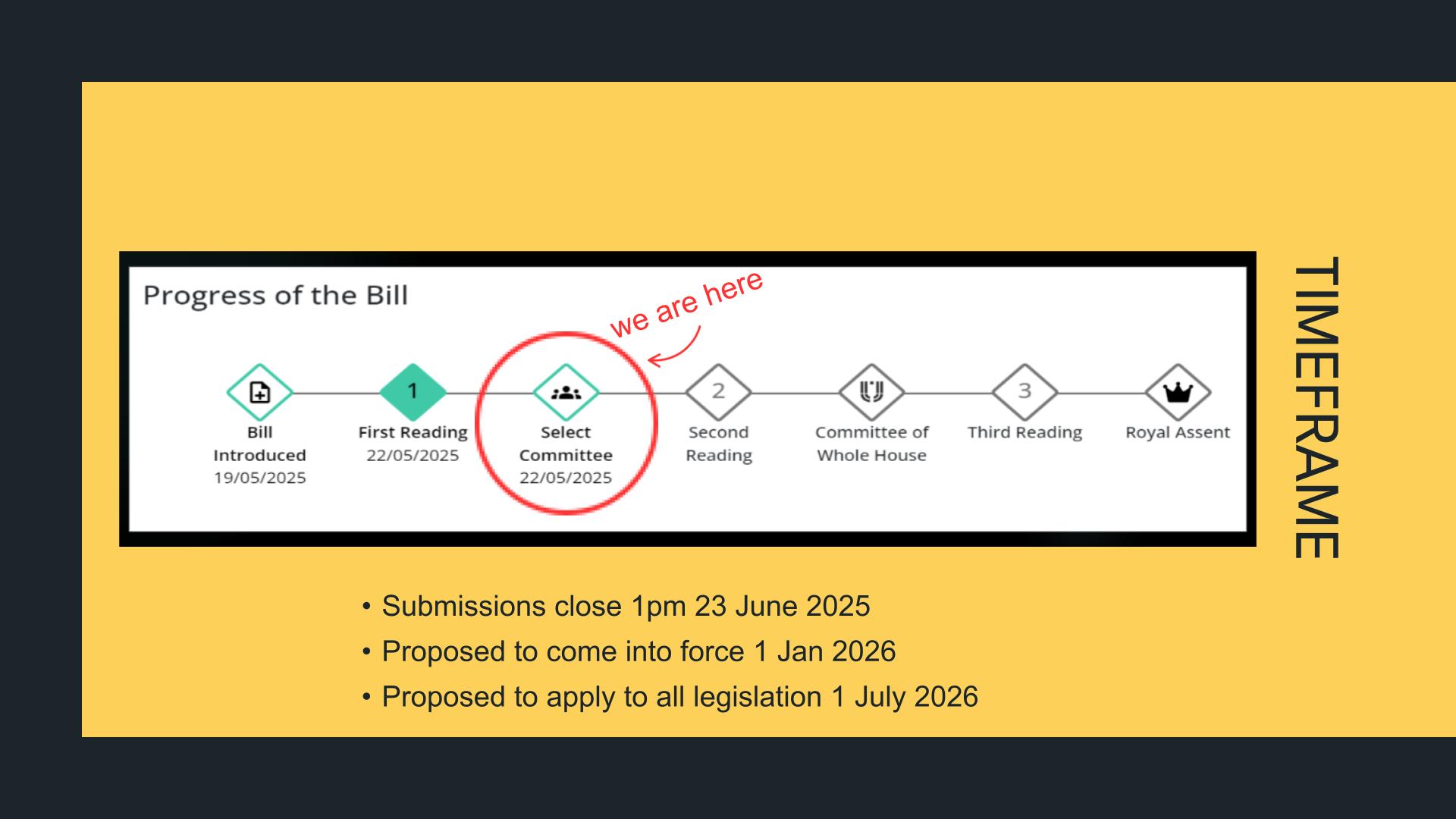 Progress of the Bill

we are here

Bill Introduced 19/05/2025

1 First Reading 22/05/2025

Select Committee 22/05/2025

2 Second Reading

Committee of Whole House

3 Third Reading

Royal Assent

TIMEFRAME

• Submissions close 1pm 23 June 2025
• Proposed to come into force 1 Jan 2026
• Proposed to apply to all legislation 1 July 2026